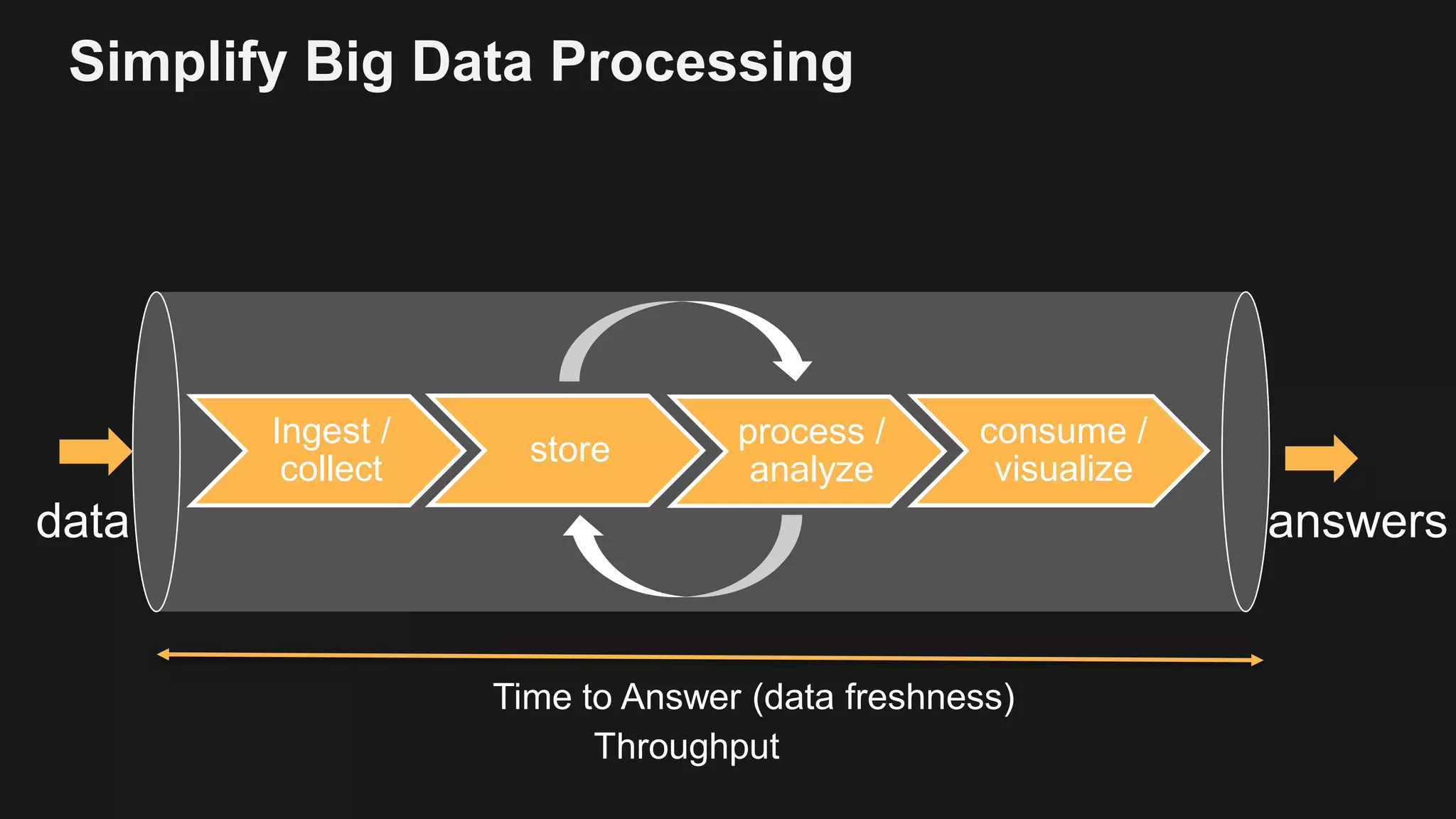 Simplify Big Data Processing

data

Ingest / collect

store

process / analyze

consume / visualize

answers

Time to Answer (data freshness)
Throughput